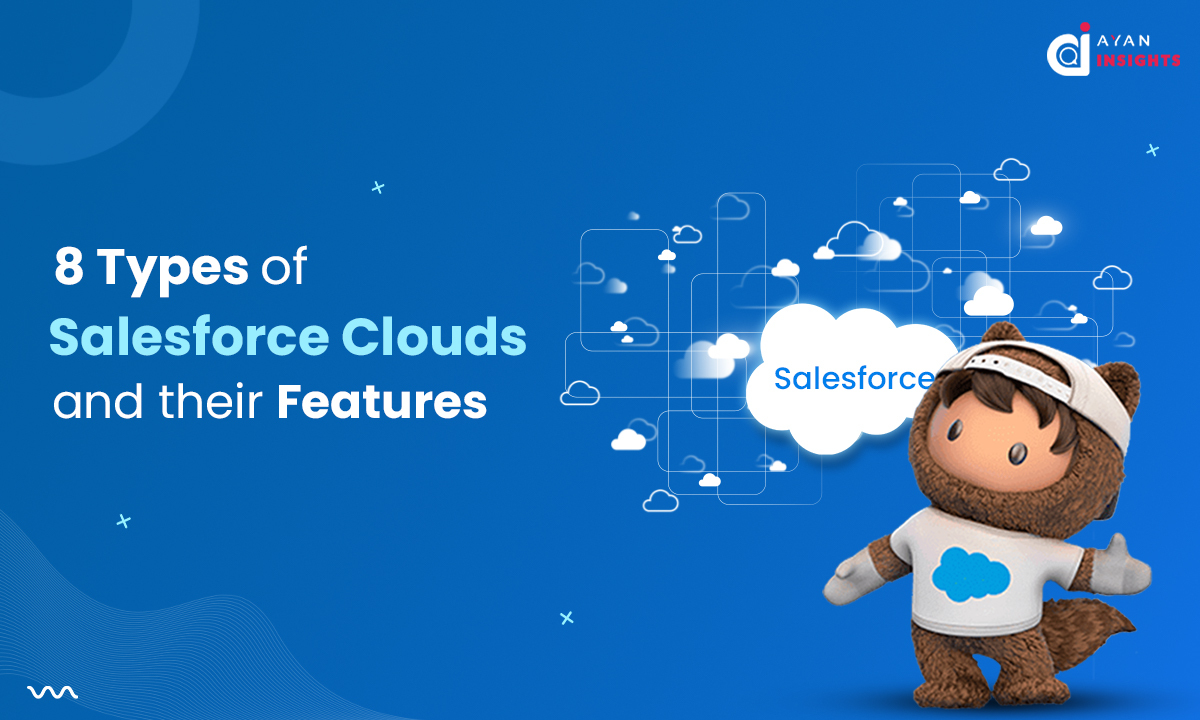 AYAN INSIGHTS

8 Types of Salesforce Clouds and their Features

Salesforce